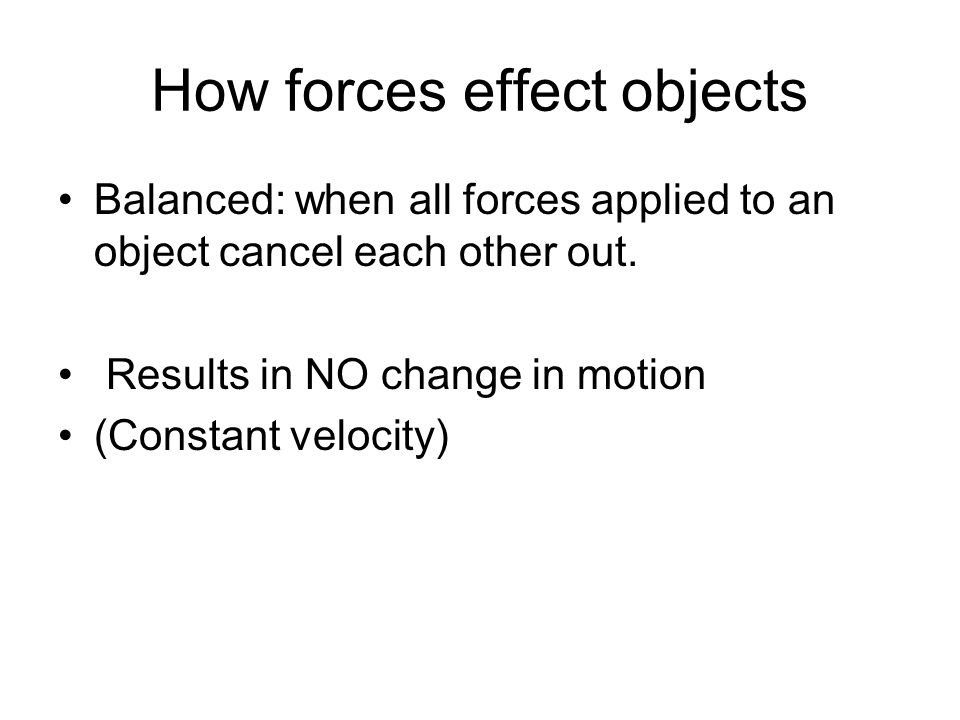 How forces effect objects

• Balanced: when all forces applied to an object cancel each other out.

• Results in NO change in motion
• (Constant velocity)